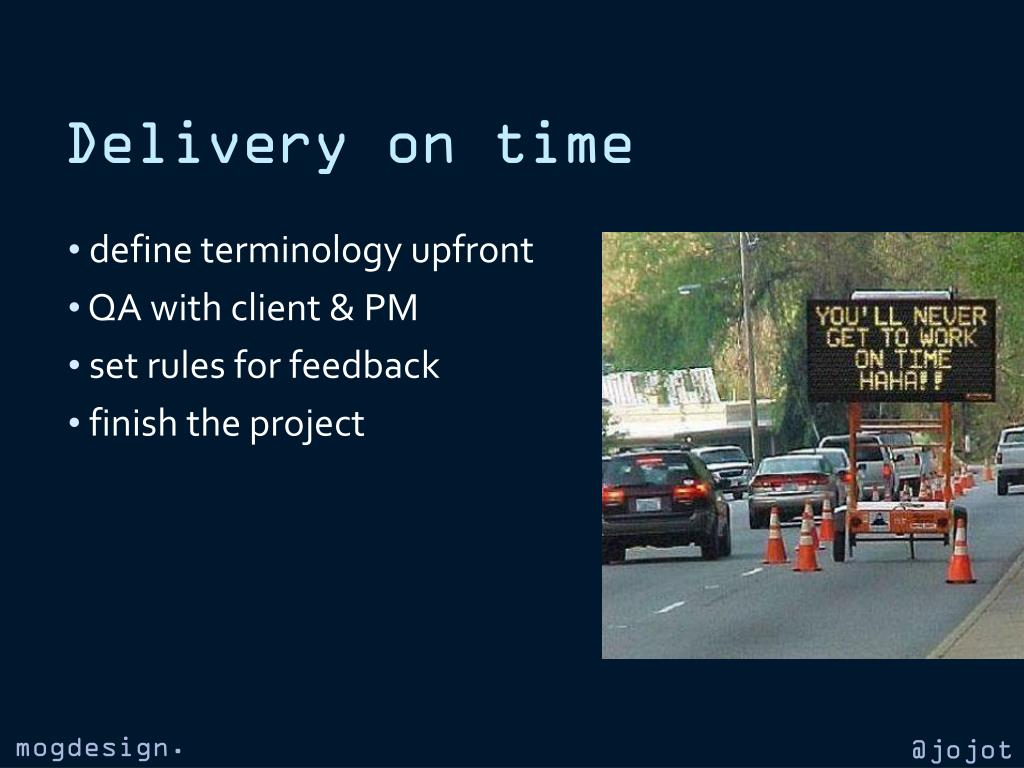 Delivery on time

• define terminology upfront
• QA with client & PM
• set rules for feedback
• finish the project

YOU'LL NEVER GET TO WORK ON TIME HAHA!!

mogdesign.

@jojot